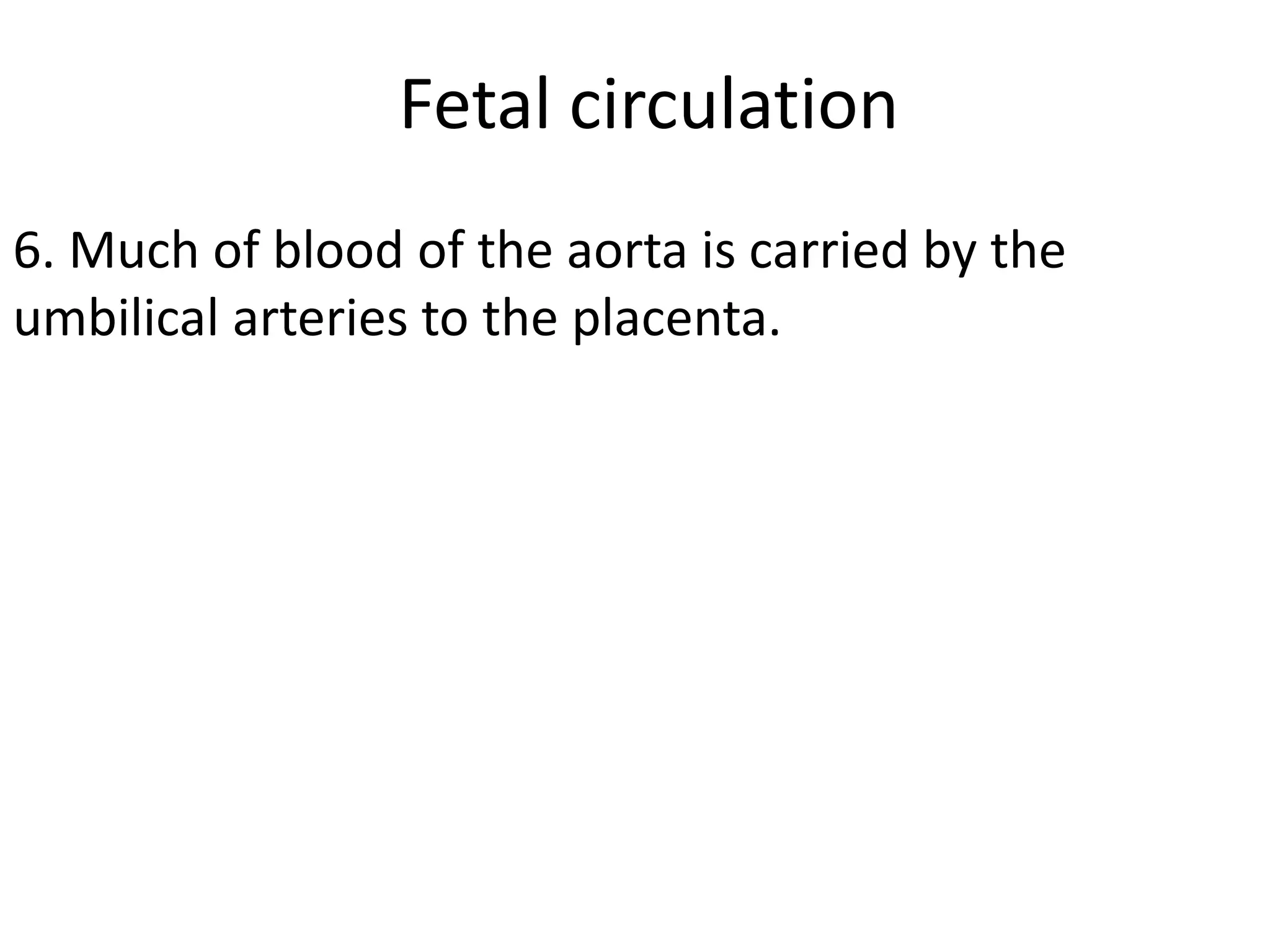 Fetal circulation

6. Much of blood of the aorta is carried by the umbilical arteries to the placenta.